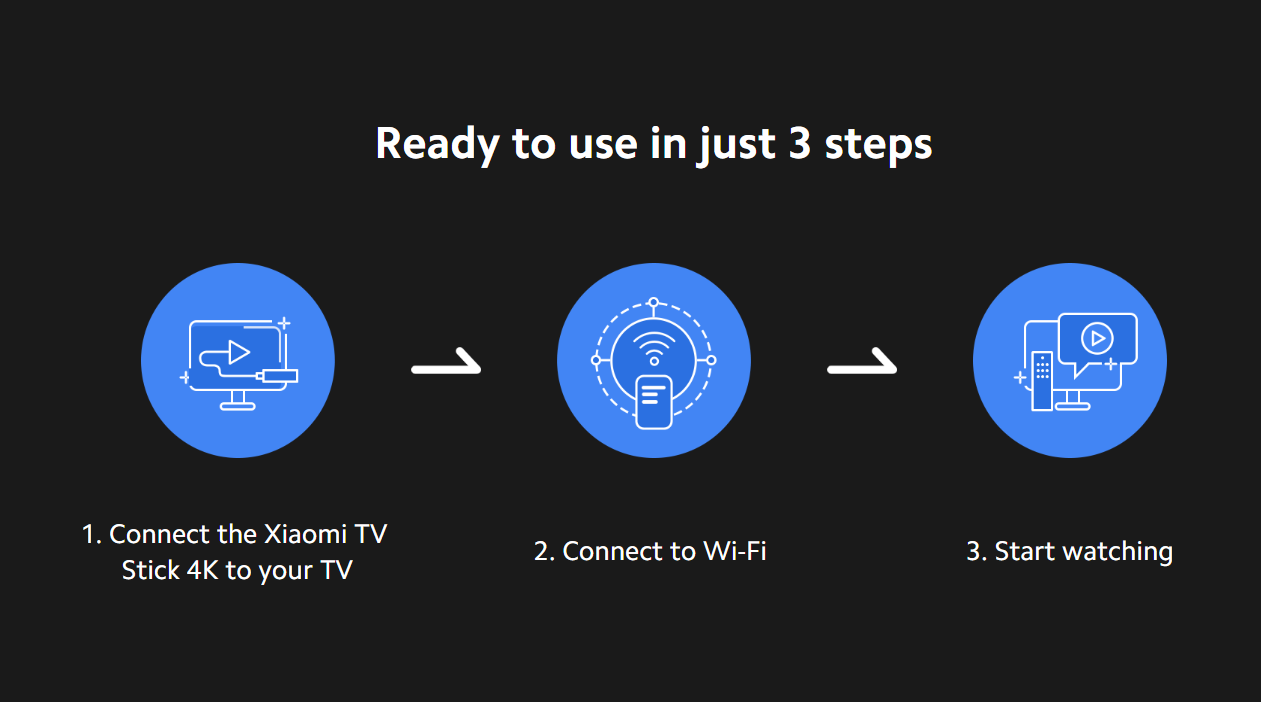 Ready to use in just 3 steps

1. Connect the Xiaomi TV Stick 4K to your TV

2. Connect to Wi-Fi

3. Start watching